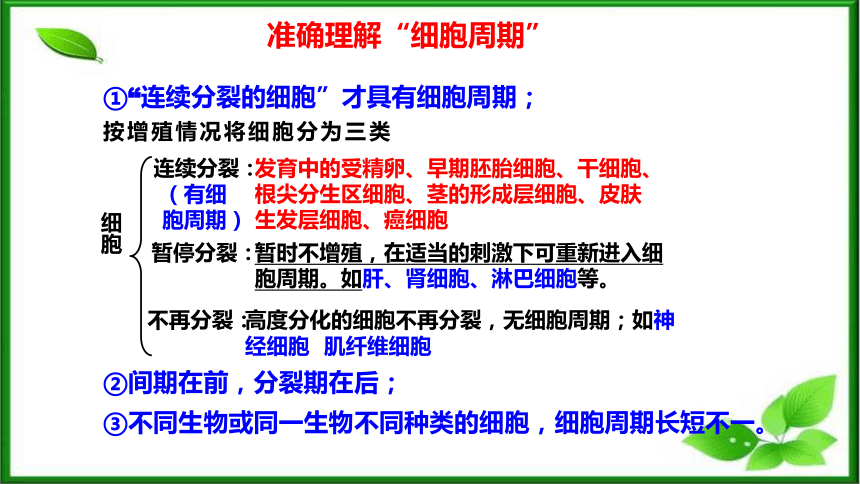 准确理解“细胞周期”

①“连续分裂的细胞”才具有细胞周期；

按增殖情况将细胞分为三类

细胞

连续分裂（有细胞周期）：发育中的受精卵、早期胚胎细胞、干细胞、根尖分生区细胞、茎的形成层细胞、皮肤生发层细胞、癌细胞

暂停分裂：暂时不增殖，在适当的刺激下可重新进入细胞周期。如肝、肾细胞、淋巴细胞等。

不再分裂：高度分化的细胞不再分裂，无细胞周期；如神经细胞 肌纤维细胞

②间期在前，分裂期在后；

③不同生物或同一生物不同种类的细胞，细胞周期长短不一。